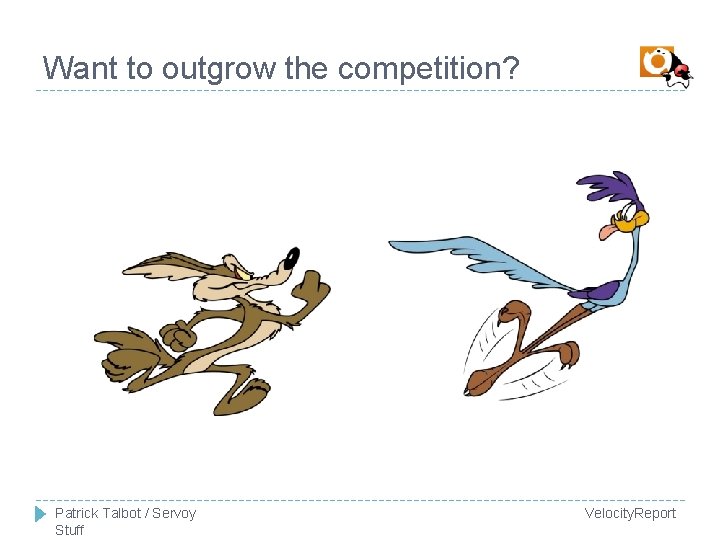 Want to outgrow the competition?

Patrick Talbot / Servoy Stuff

VelocityReport